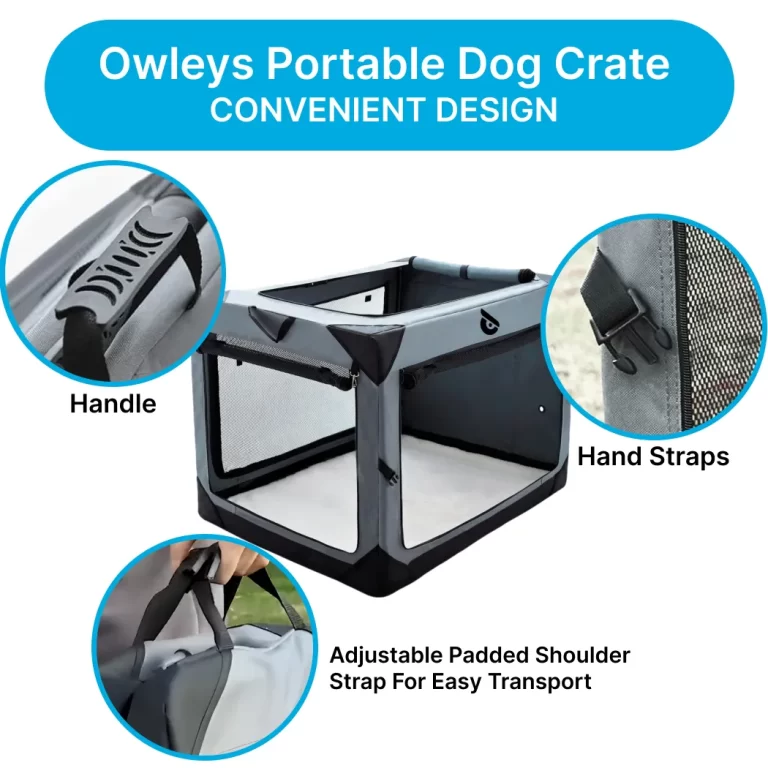 Owleys Portable Dog Crate
CONVENIENT DESIGN

Handle

Hand Straps

Adjustable Padded Shoulder Strap For Easy Transport